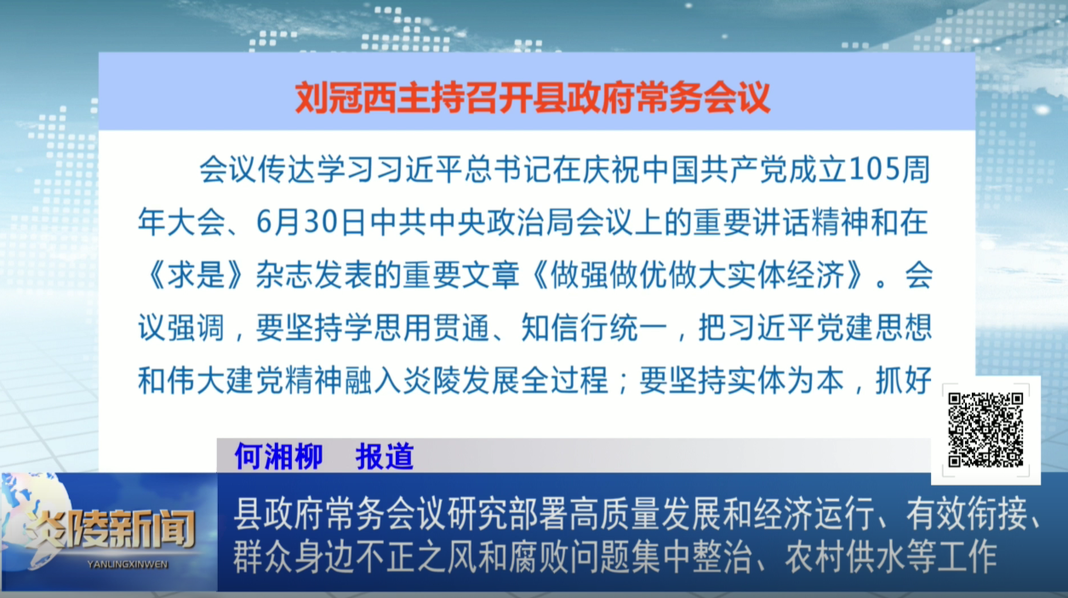 刘冠西主持召开县政府常务会议

会议传达学习习近平总书记在庆祝中国共产党成立105周年大会、6月30日中共中央政治局会议上的重要讲话精神和在《求是》杂志发表的重要文章《做强做优做大实体经济》。会议强调，要坚持学思用贯通、知信行统一，把习近平党建思想和伟大建党精神融入炎陵发展全过程；要坚持实体为本，抓好

何湘柳　报道

炎陵新闻
YANLINGXINWEN

县政府常务会议研究部署高质量发展和经济运行、有效衔接、群众身边不正之风和腐败问题集中整治、农村供水等工作